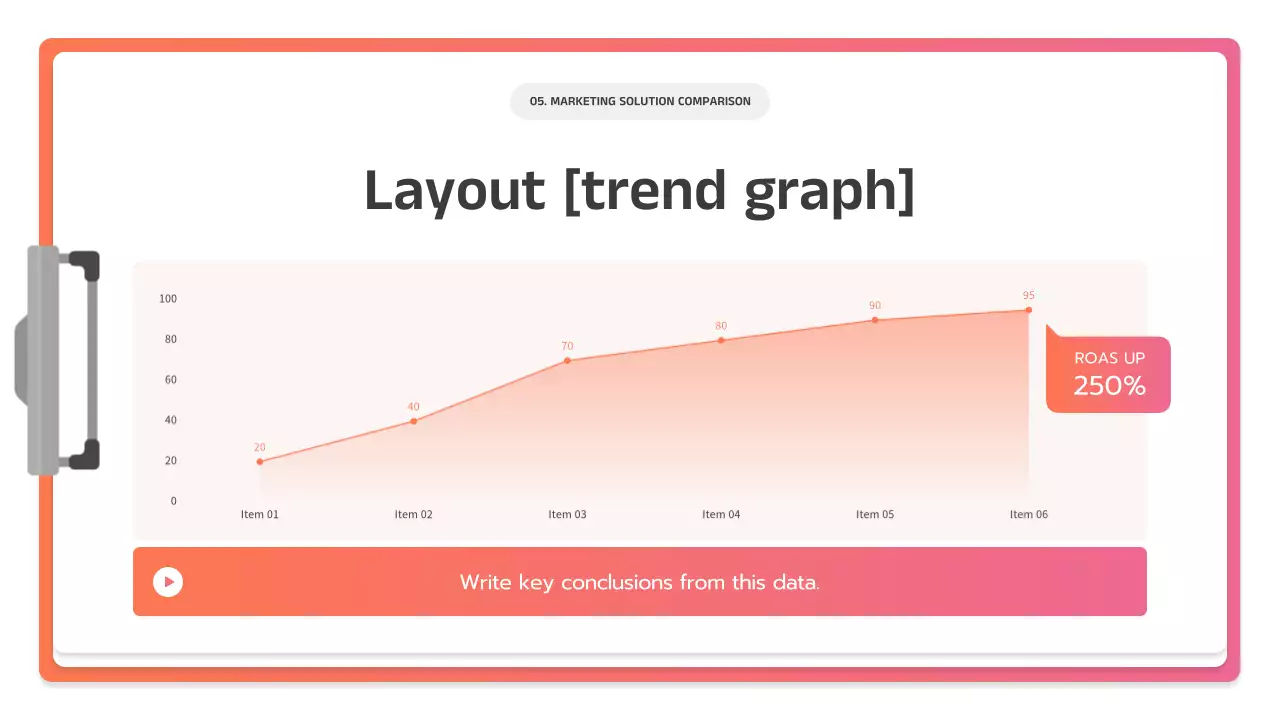 05. MARKETING SOLUTION COMPARISON

Layout [trend graph]

100
80
60
40
20
0

20
40
70
80
90
95

Item 01
Item 02
Item 03
Item 04
Item 05
Item 06

ROAS UP
250%

Write key conclusions from this data.